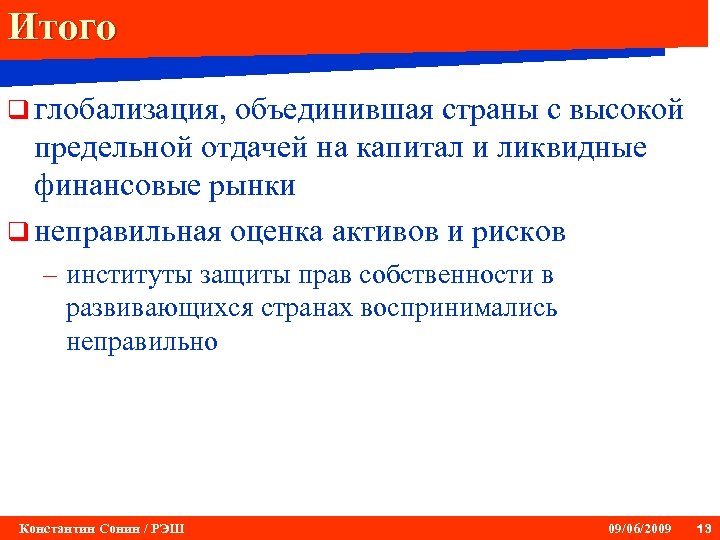 Итого

❑ глобализация, объединившая страны с высокой предельной отдачей на капитал и ликвидные финансовые рынки

❑ неправильная оценка активов и рисков

– институты защиты прав собственности в развивающихся странах воспринимались неправильно

Константин Сонин / РЭШ

09/06/2009

13